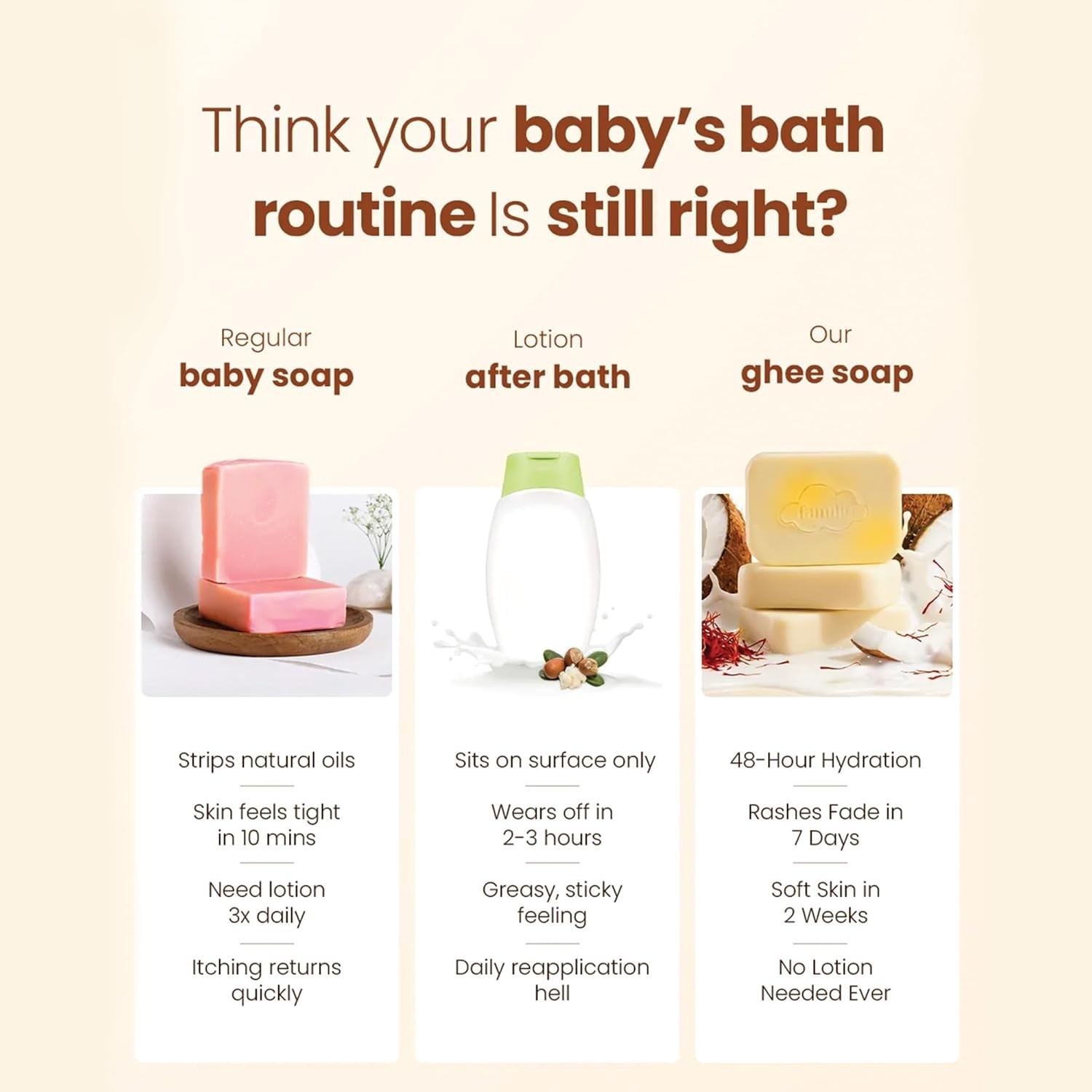 Think your baby's bath routine Is still right?

Regular
baby soap

Strips natural oils

Skin feels tight in 10 mins

Need lotion 3x daily

Itching returns quickly

Lotion
after bath

Sits on surface only

Wears off in 2-3 hours

Greasy, sticky feeling

Daily reapplication hell

Our
ghee soap

48-Hour Hydration

Rashes Fade in 7 Days

Soft Skin in 2 Weeks

No Lotion Needed Ever